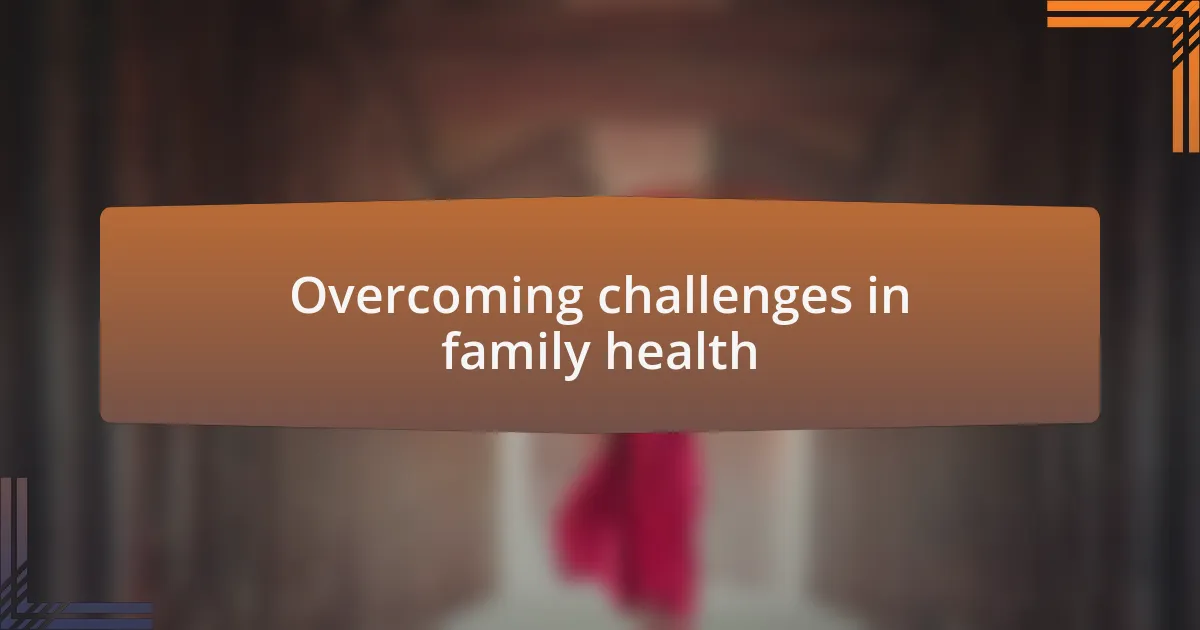 Overcoming challenges in family health